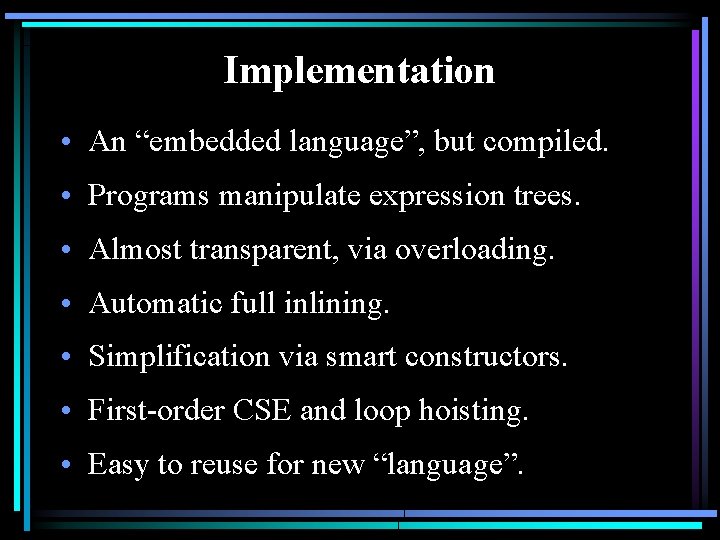 Implementation

• An “embedded language”, but compiled.
• Programs manipulate expression trees.
• Almost transparent, via overloading.
• Automatic full inlining.
• Simplification via smart constructors.
• First-order CSE and loop hoisting.
• Easy to reuse for new “language”.